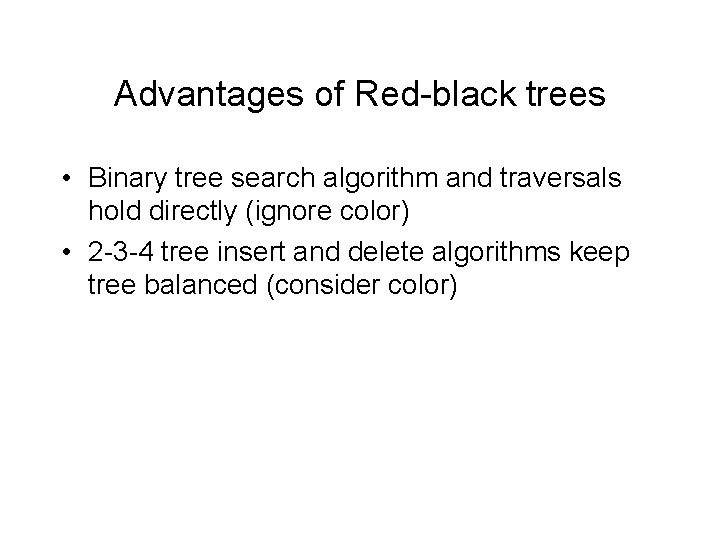 Advantages of Red-black trees

• Binary tree search algorithm and traversals hold directly (ignore color)
• 2-3-4 tree insert and delete algorithms keep tree balanced (consider color)